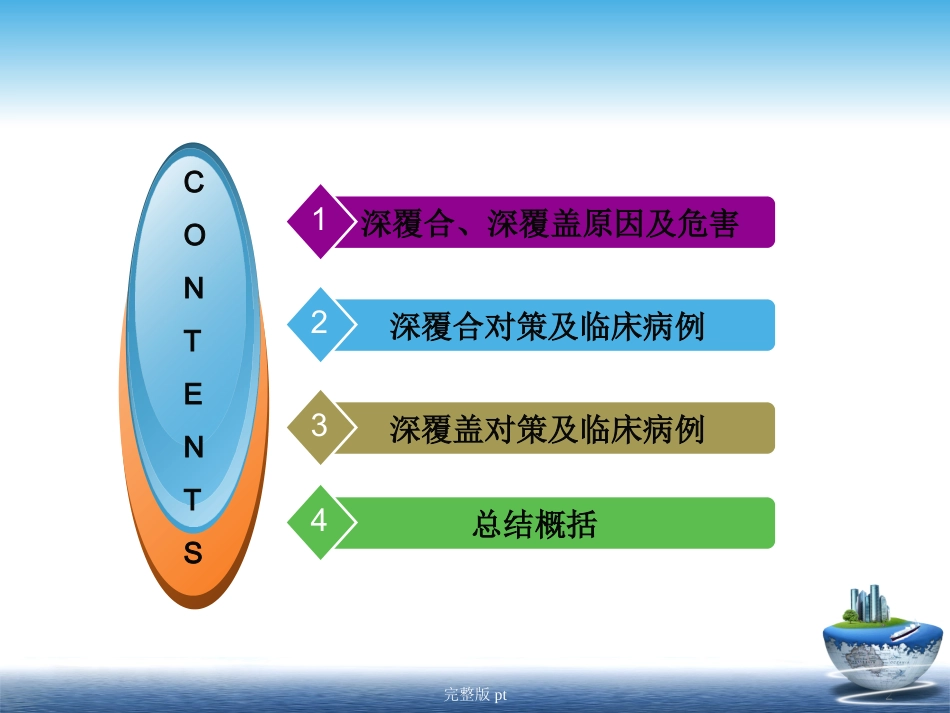 C
O
N
T
E
N
T
S

1 深覆合、深覆盖原因及危害

2 深覆合对策及临床病例

3 深覆盖对策及临床病例

4 总结概括

完整版 pt